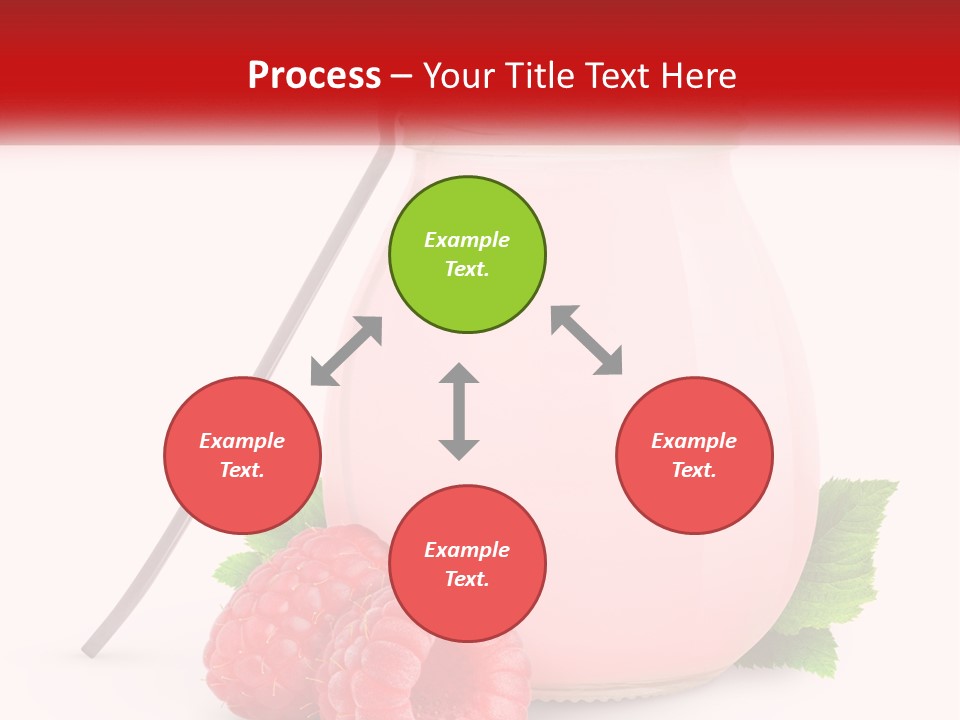 Process – Your Title Text Here

Example Text.

Example Text.

Example Text.

Example Text.